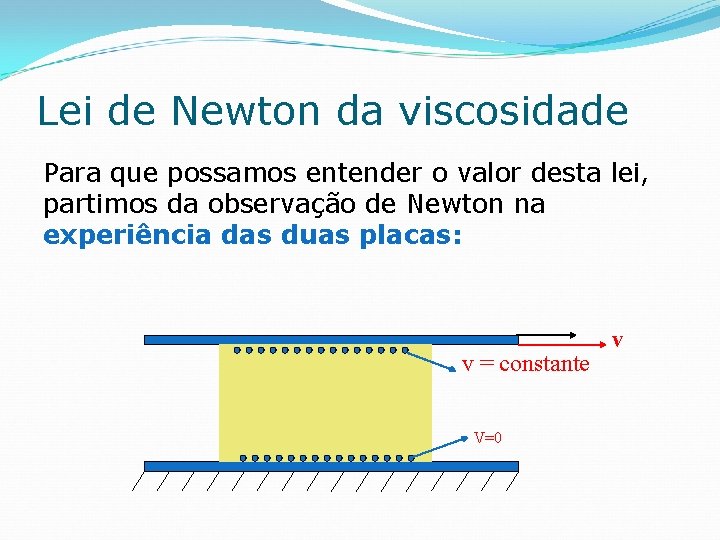 Lei de Newton da viscosidade

Para que possamos entender o valor desta lei, partimos da observação de Newton na **experiência das duas placas:**

v

v = constante

V=0